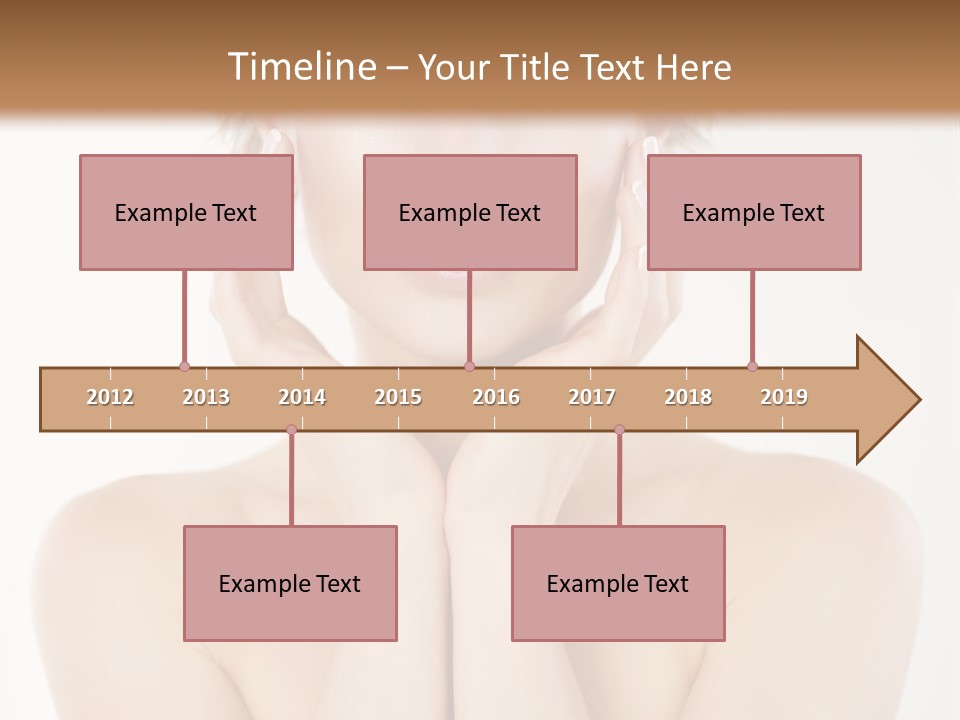 Timeline – Your Title Text Here

Example Text

Example Text

Example Text

2012 2013 2014 2015 2016 2017 2018 2019

Example Text

Example Text